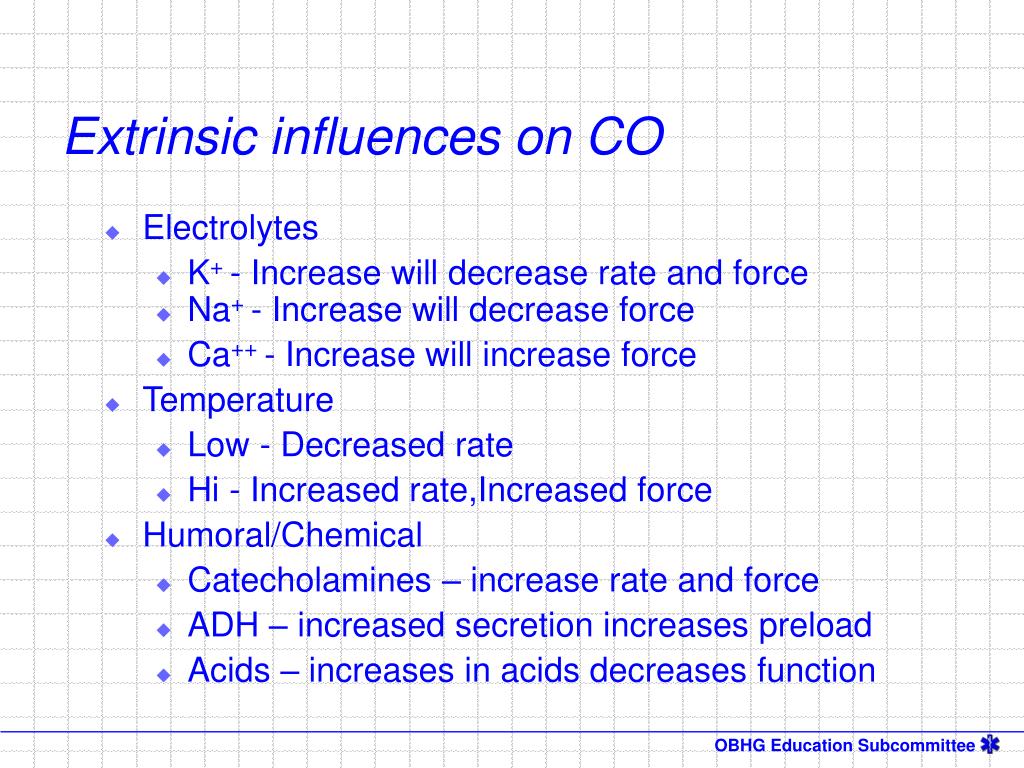 Extrinsic influences on CO

Electrolytes
$K^+$ - Increase will decrease rate and force
$Na^+$ - Increase will decrease force
$Ca^{++}$ - Increase will increase force
Temperature
Low - Decreased rate
Hi - Increased rate,Increased force
Humoral/Chemical
Catecholamines – increase rate and force
ADH – increased secretion increases preload
Acids – increases in acids decreases function

OBHG Education Subcommittee